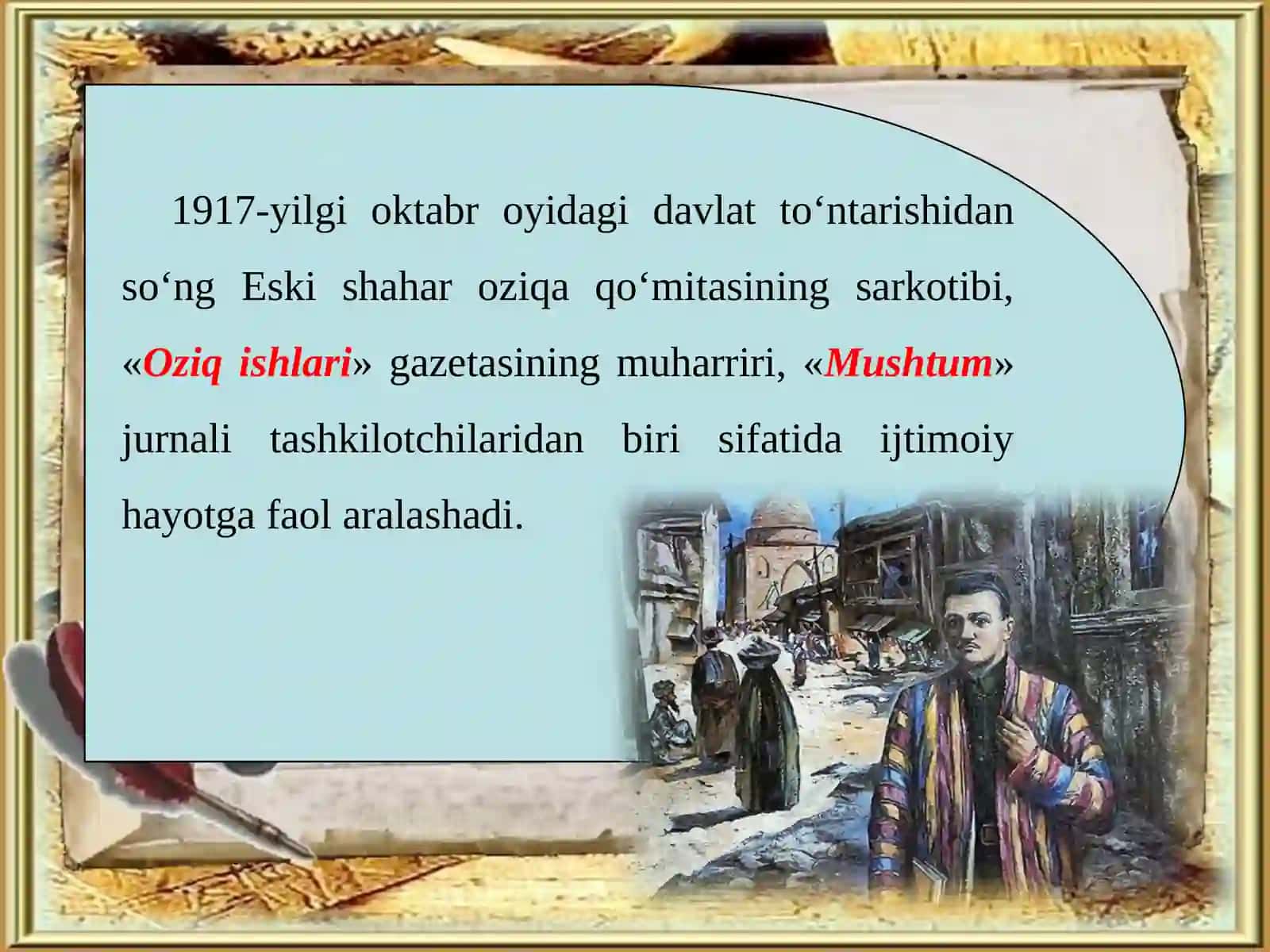 1917-yilgi oktabr oyidagi davlat to‘ntarishidan so‘ng Eski shahar oziqa qo‘mitasining sarkotibi, «Oziq ishlari» gazetasining muharriri, «Mushtum» jurnali tashkilotchilaridan biri sifatida ijtimoiy hayotga faol aralashadi.